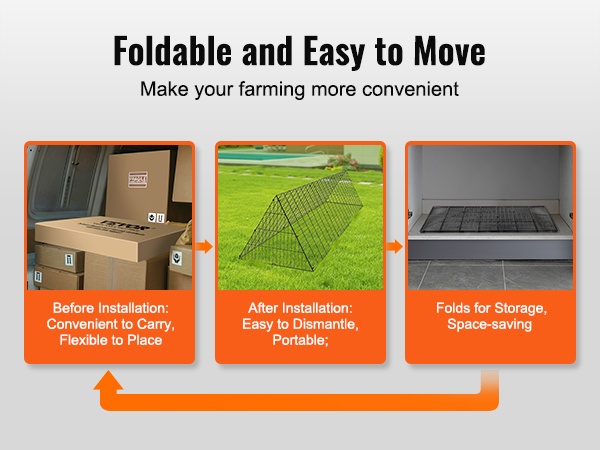 Foldable and Easy to Move

Make your farming more convenient

VEVOR

Before Installation:
Convenient to Carry,
Flexible to Place

After Installation:
Easy to Dismantle,
Portable;

Folds for Storage,
Space-saving